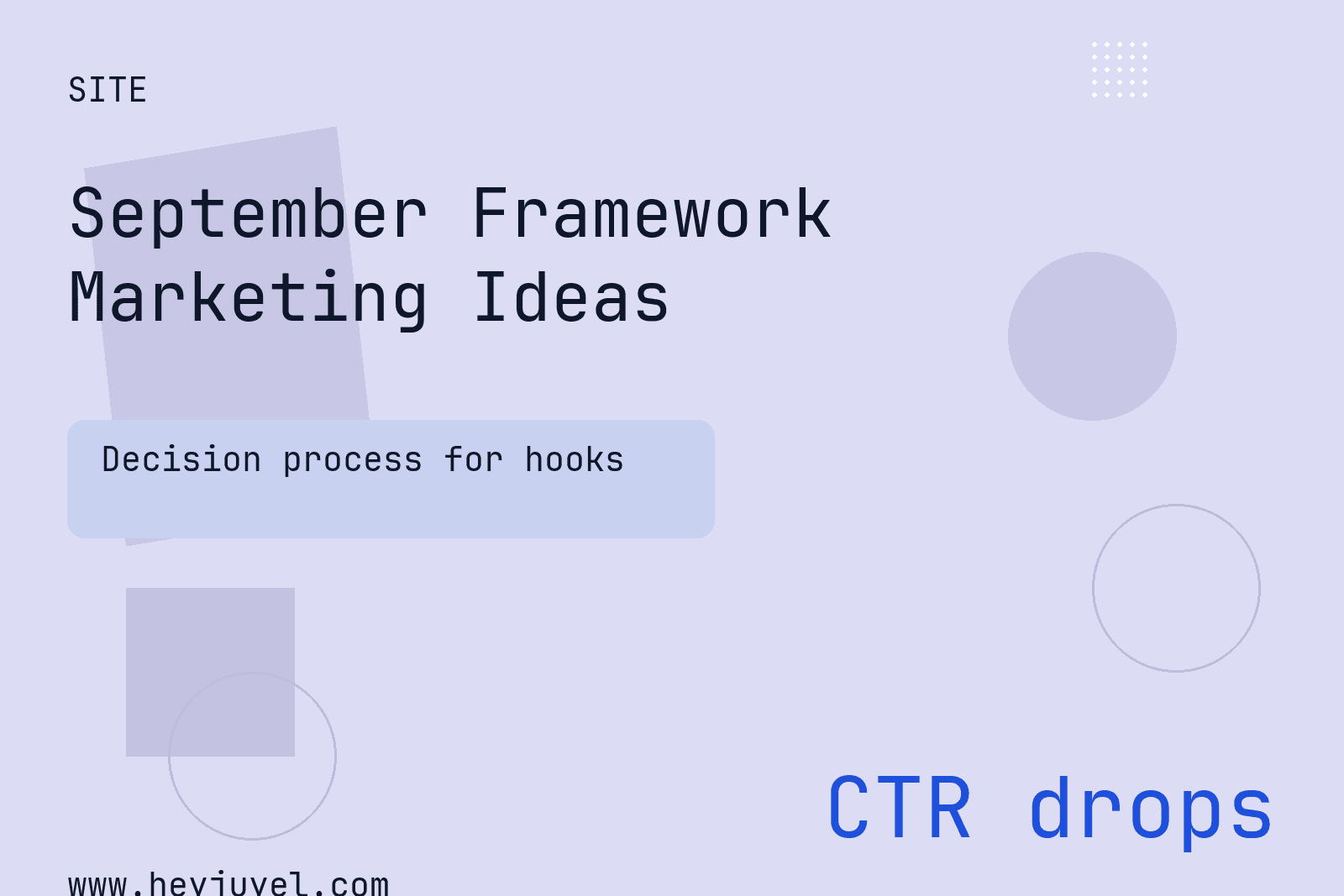 SITE

September Framework Marketing Ideas

Decision process for hooks

CTR drops

www.heyjuvel.com